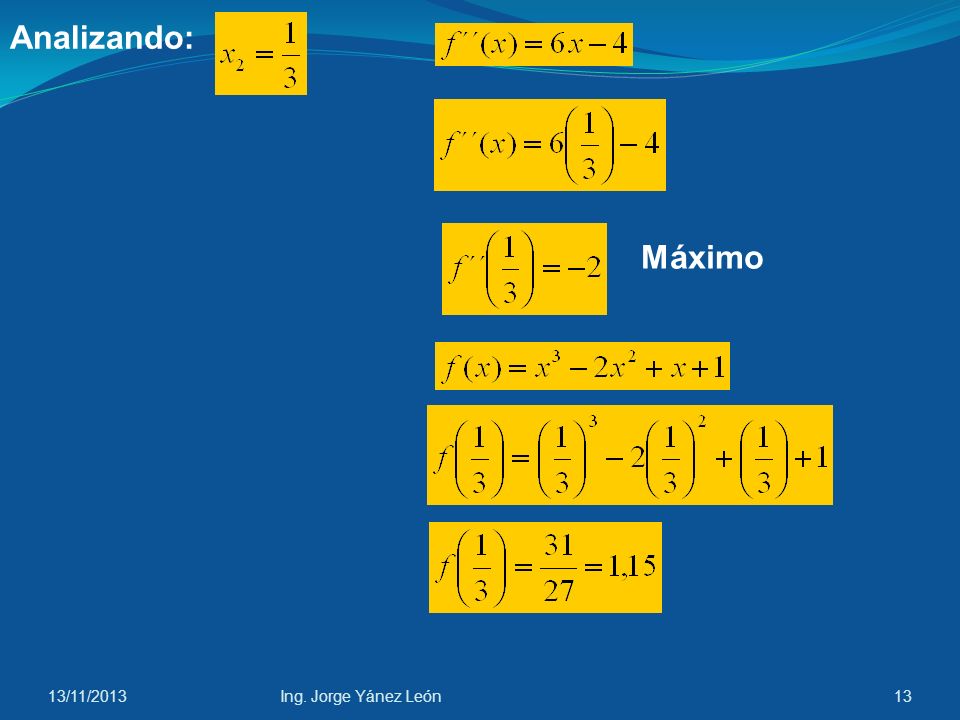 Analizando: $x_2 = \frac{1}{3}$

$f''(x) = 6x - 4$

$f''(x) = 6\left(\frac{1}{3}\right) - 4$

$f''\left(\frac{1}{3}\right) = -2$ Máximo

$f(x) = x^3 - 2x^2 + x + 1$

$f\left(\frac{1}{3}\right) = \left(\frac{1}{3}\right)^3 - 2\left(\frac{1}{3}\right)^2 + \left(\frac{1}{3}\right) + 1$

$f\left(\frac{1}{3}\right) = \frac{31}{27} = 1{,}15$

13/11/2013 Ing. Jorge Yánez León 13